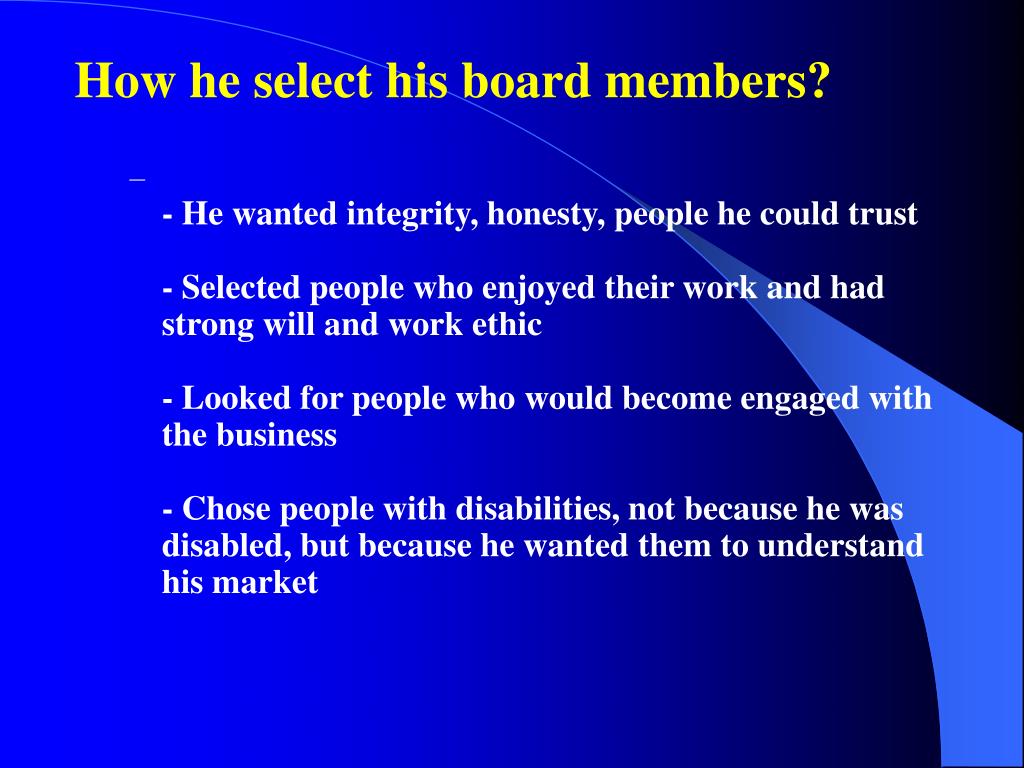 How he select his board members?

–

- He wanted integrity, honesty, people he could trust

- Selected people who enjoyed their work and had strong will and work ethic

- Looked for people who would become engaged with the business

- Chose people with disabilities, not because he was disabled, but because he wanted them to understand his market